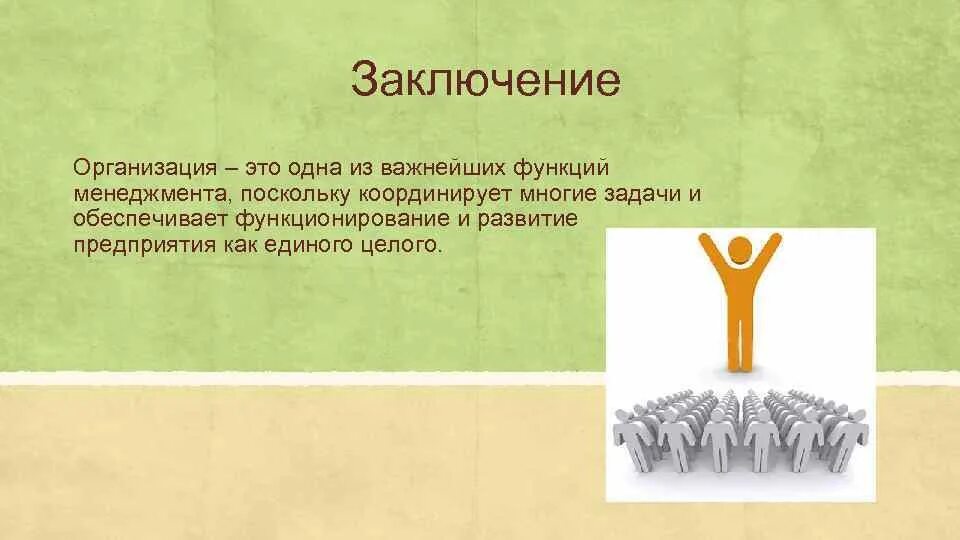 Заключение

Организация – это одна из важнейших функций менеджмента, поскольку координирует многие задачи и обеспечивает функционирование и развитие предприятия как единого целого.